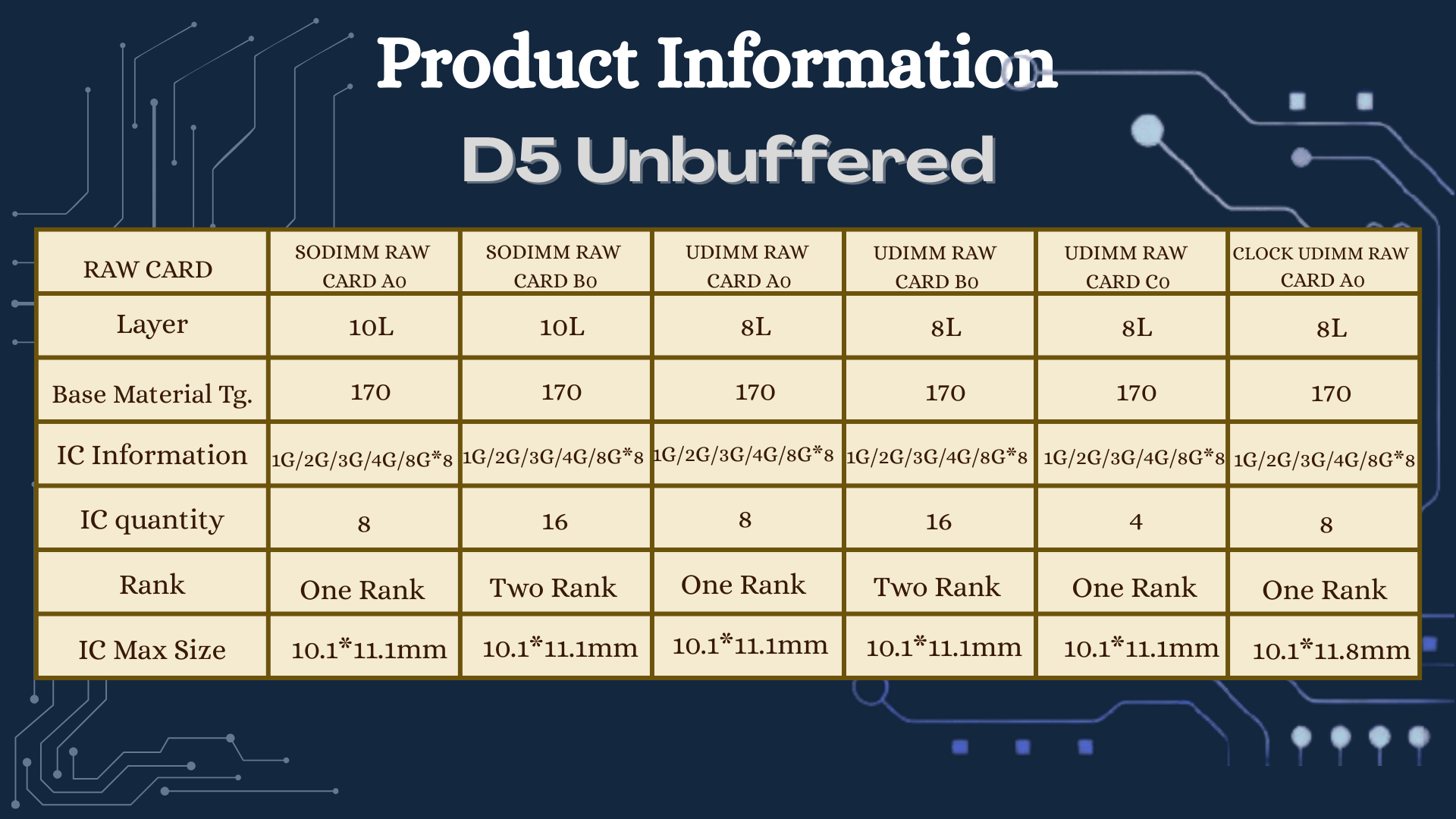 Product Information

D5 Unbuffered

| RAW CARD | SODIMM RAW CARD A0 | SODIMM RAW CARD B0 | UDIMM RAW CARD A0 | UDIMM RAW CARD B0 | UDIMM RAW CARD C0 | CLOCK UDIMM RAW CARD A0 |
|---|---|---|---|---|---|---|
| Layer | 10L | 10L | 8L | 8L | 8L | 8L |
| Base Material Tg. | 170 | 170 | 170 | 170 | 170 | 170 |
| IC Information | 1G/2G/3G/4G/8G*8 | 1G/2G/3G/4G/8G*8 | 1G/2G/3G/4G/8G*8 | 1G/2G/3G/4G/8G*8 | 1G/2G/3G/4G/8G*8 | 1G/2G/3G/4G/8G*8 |
| IC quantity | 8 | 16 | 8 | 16 | 4 | 8 |
| Rank | One Rank | Two Rank | One Rank | Two Rank | One Rank | One Rank |
| IC Max Size | 10.1*11.1mm | 10.1*11.1mm | 10.1*11.1mm | 10.1*11.1mm | 10.1*11.1mm | 10.1*11.8mm |